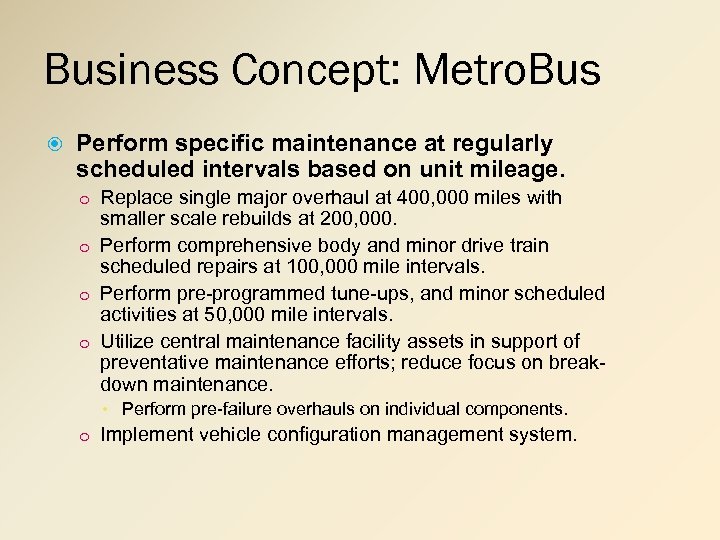 Business Concept: MetroBus

Perform specific maintenance at regularly scheduled intervals based on unit mileage.

Replace single major overhaul at 400,000 miles with smaller scale rebuilds at 200,000.

Perform comprehensive body and minor drive train scheduled repairs at 100,000 mile intervals.

Perform pre-programmed tune-ups, and minor scheduled activities at 50,000 mile intervals.

Utilize central maintenance facility assets in support of preventative maintenance efforts; reduce focus on break-down maintenance.

Perform pre-failure overhauls on individual components.

Implement vehicle configuration management system.